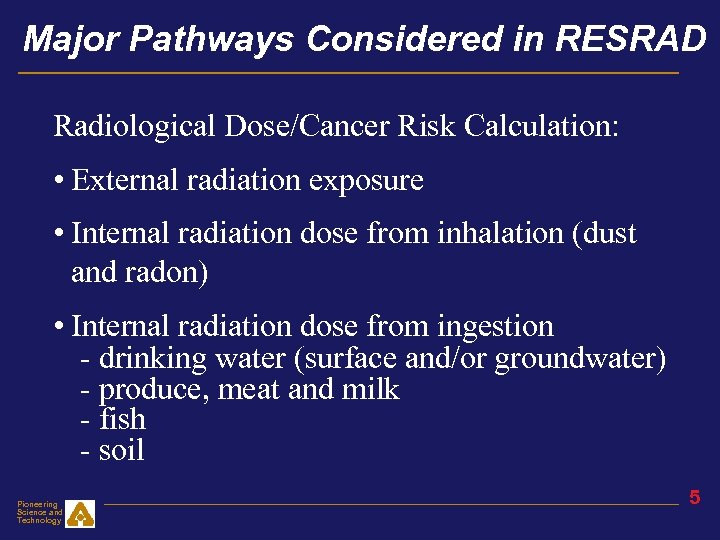 Major Pathways Considered in RESRAD

Radiological Dose/Cancer Risk Calculation:

• External radiation exposure

• Internal radiation dose from inhalation (dust and radon)

• Internal radiation dose from ingestion
- drinking water (surface and/or groundwater)
- produce, meat and milk
- fish
- soil

Pioneering Science and Technology

5